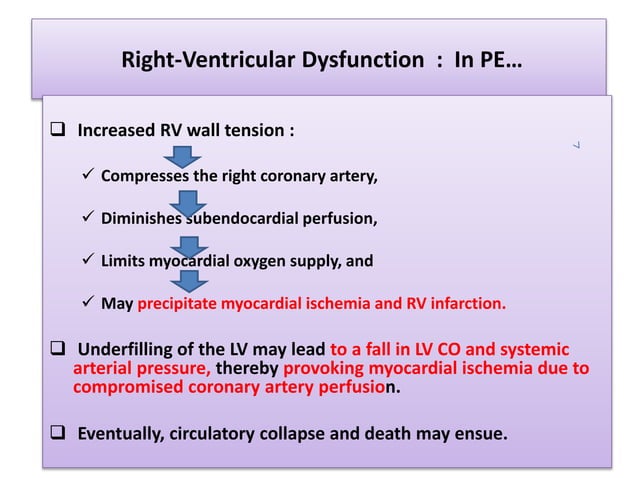 Right-Ventricular Dysfunction : In PE…

❑ Increased RV wall tension :

✓ Compresses the right coronary artery,

✓ Diminishes subendocardial perfusion,

✓ Limits myocardial oxygen supply, and

✓ May precipitate myocardial ischemia and RV infarction.

❑ Underfilling of the LV may lead to a fall in LV CO and systemic arterial pressure, thereby provoking myocardial ischemia due to compromised coronary artery perfusion.

❑ Eventually, circulatory collapse and death may ensue.